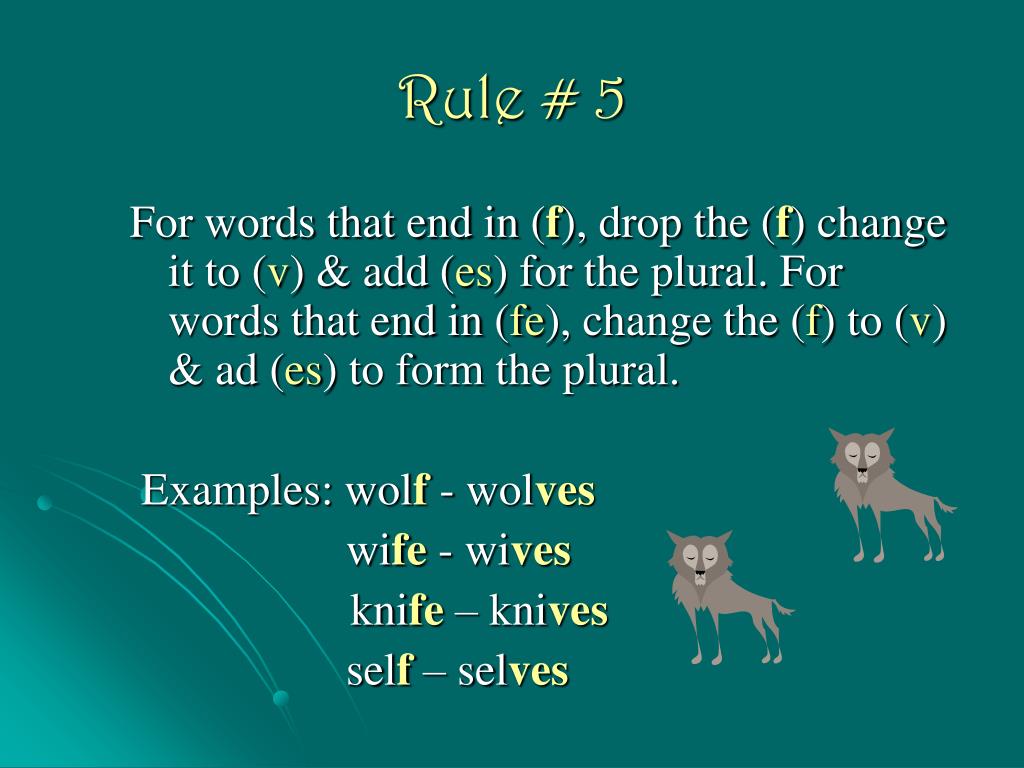 Rule # 5

For words that end in (f), drop the (f) change it to (v) & add (es) for the plural. For words that end in (fe), change the (f) to (v) & ad (es) to form the plural.

Examples: wolf - wolves
wife - wives
knife – knives
self – selves